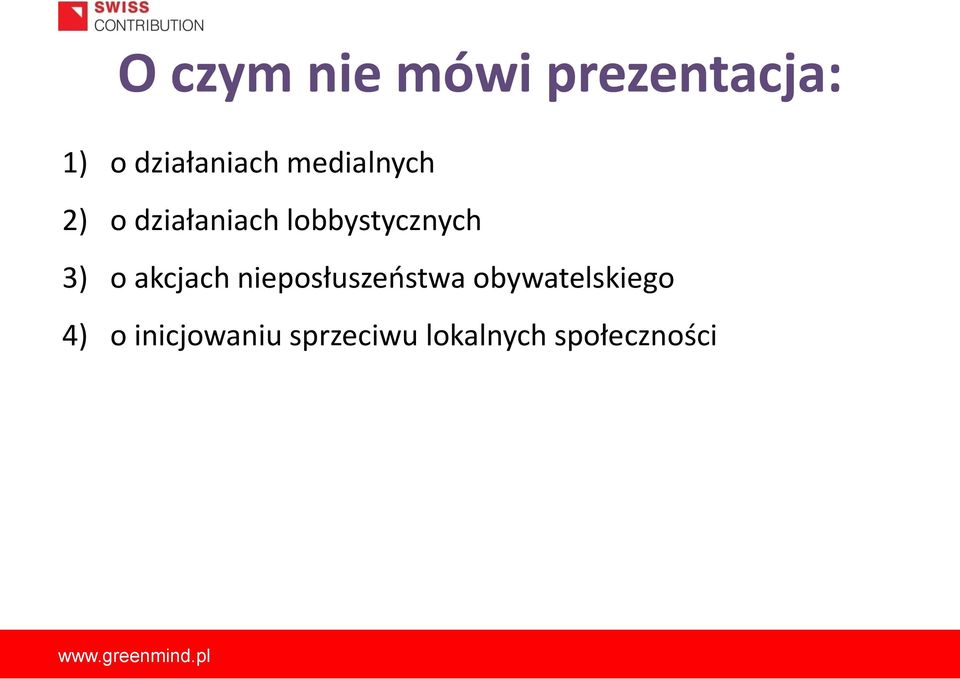 SWISS
CONTRIBUTION

O czym nie mówi prezentacja:

1) o działaniach medialnych

2) o działaniach lobbystycznych

3) o akcjach nieposłuszeństwa obywatelskiego

4) o inicjowaniu sprzeciwu lokalnych społeczności

www.greenmind.pl